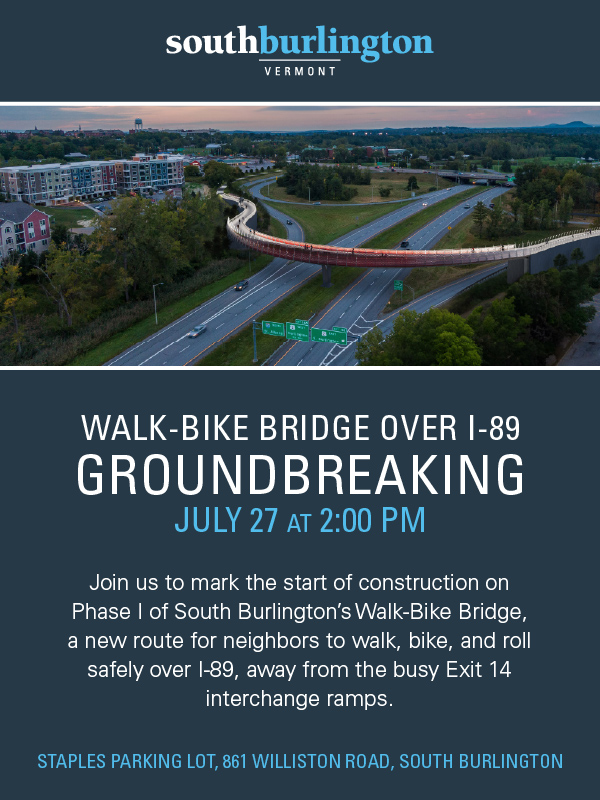 southburlington
VERMONT

WALK-BIKE BRIDGE OVER I-89
GROUNDBREAKING
JULY 27 AT 2:00 PM

Join us to mark the start of construction on Phase I of South Burlington's Walk-Bike Bridge, a new route for neighbors to walk, bike, and roll safely over I-89, away from the busy Exit 14 interchange ramps.

STAPLES PARKING LOT, 861 WILLISTON ROAD, SOUTH BURLINGTON